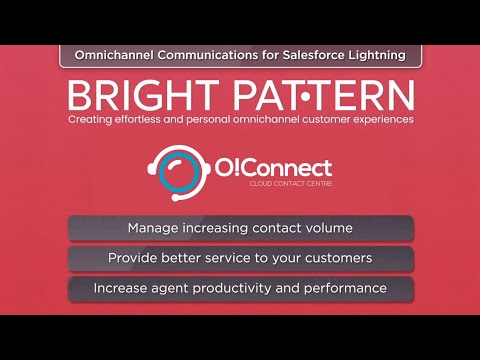 Omnichannel Communications for Salesforce Lightning

BRIGHT PAT•TERN

Creating effortless and personal omnichannel customer experiences

O!Connect
CLOUD CONTACT CENTRE

Manage increasing contact volume

Provide better service to your customers

Increase agent productivity and performance